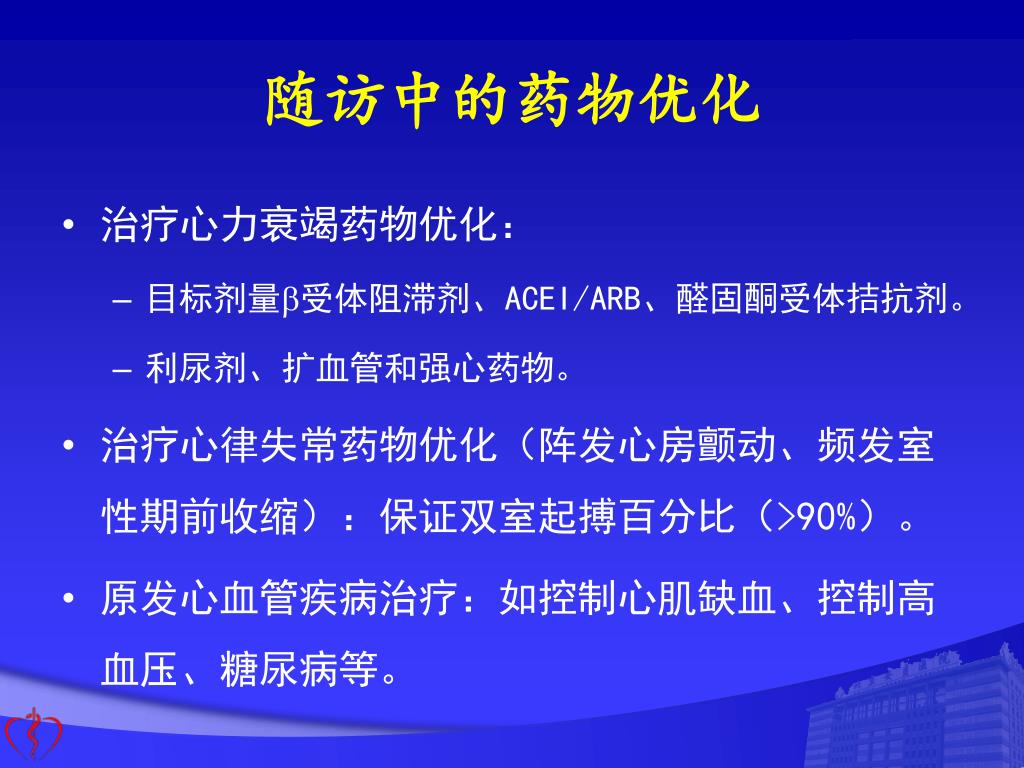 随访中的药物优化

• 治疗心力衰竭药物优化：

– 目标剂量β受体阻滞剂、ACEI/ARB、醛固酮受体拮抗剂。

– 利尿剂、扩血管和强心药物。

• 治疗心律失常药物优化（阵发心房颤动、频发室性期前收缩）：保证双室起搏百分比（>90%）。

• 原发心血管疾病治疗：如控制心肌缺血、控制高血压、糖尿病等。